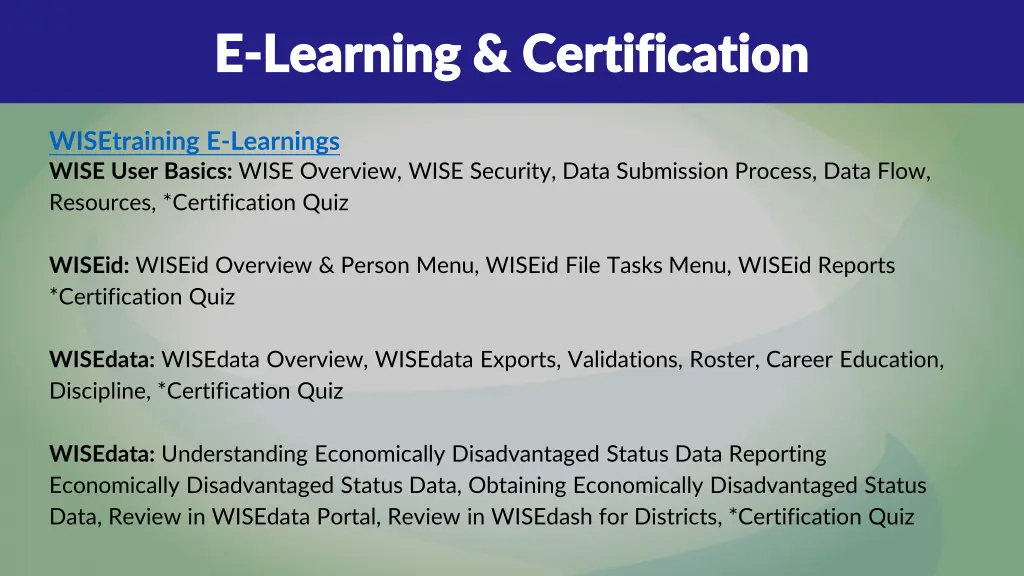 E-Learning & Certification

WISEtraining E-Learnings
WISE User Basics: WISE Overview, WISE Security, Data Submission Process, Data Flow, Resources, *Certification Quiz

WISEid: WISEid Overview & Person Menu, WISEid File Tasks Menu, WISEid Reports *Certification Quiz

WISEdata: WISEdata Overview, WISEdata Exports, Validations, Roster, Career Education, Discipline, *Certification Quiz

WISEdata: Understanding Economically Disadvantaged Status Data Reporting Economically Disadvantaged Status Data, Obtaining Economically Disadvantaged Status Data, Review in WISEdata Portal, Review in WISEdash for Districts, *Certification Quiz